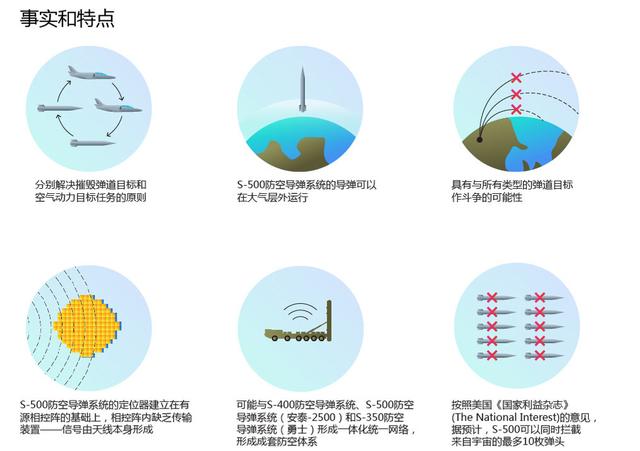 事实和特点

分别解决摧毁弹道目标和空气动力目标任务的原则

S-500防空导弹系统的导弹可以在大气层外运行

具有与所有类型的弹道目标作斗争的可能性

S-500防空导弹系统的定位器建立在有源相控阵的基础上，相控阵内缺乏传输装置——信号由天线本身形成

可能与S-400防空导弹系统、S-500防空导弹系统（安泰-2500）和S-350防空导弹系统（勇士）形成一体化统一网络，形成成套防空体系

按照美国《国家利益杂志》(The National Interest)的意见，据预计，S-500可以同时拦截来自宇宙的最多10枚弹头